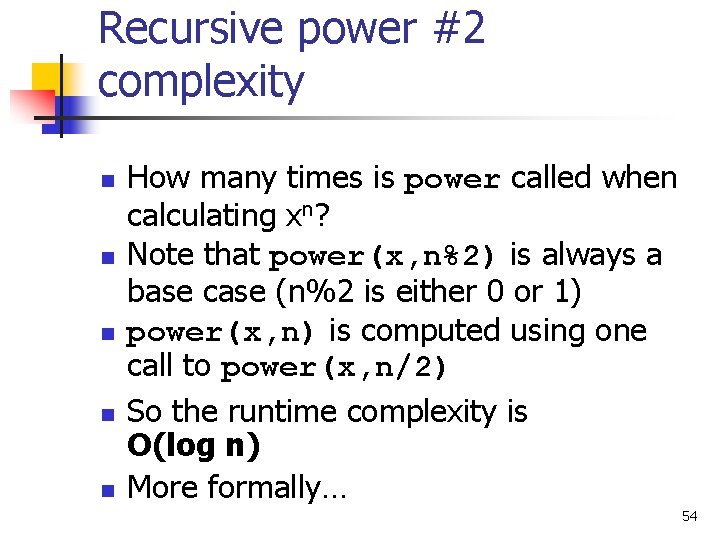 Recursive power #2 complexity

- How many times is power called when calculating $x^n$?
- Note that power(x,n%2) is always a base case (n%2 is either 0 or 1)
- power(x,n) is computed using one call to power(x,n/2)
- So the runtime complexity is O(log n)
- More formally…

54